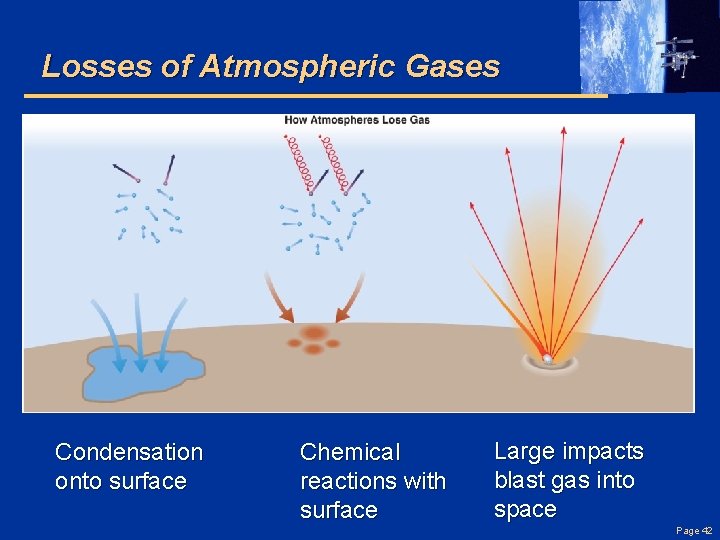 Losses of Atmospheric Gases

How Atmospheres Lose Gas

Condensation onto surface

Chemical reactions with surface

Large impacts blast gas into space

Page 42